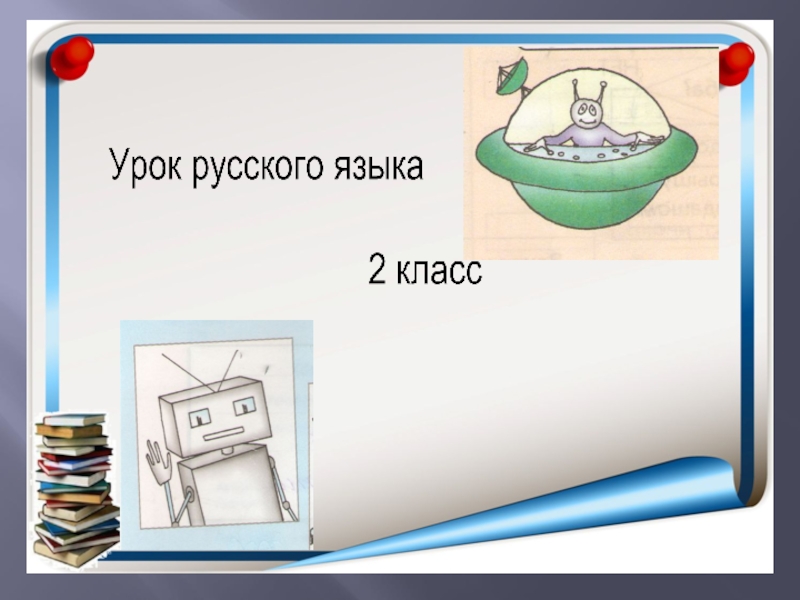 Урок русского языка

2 класс